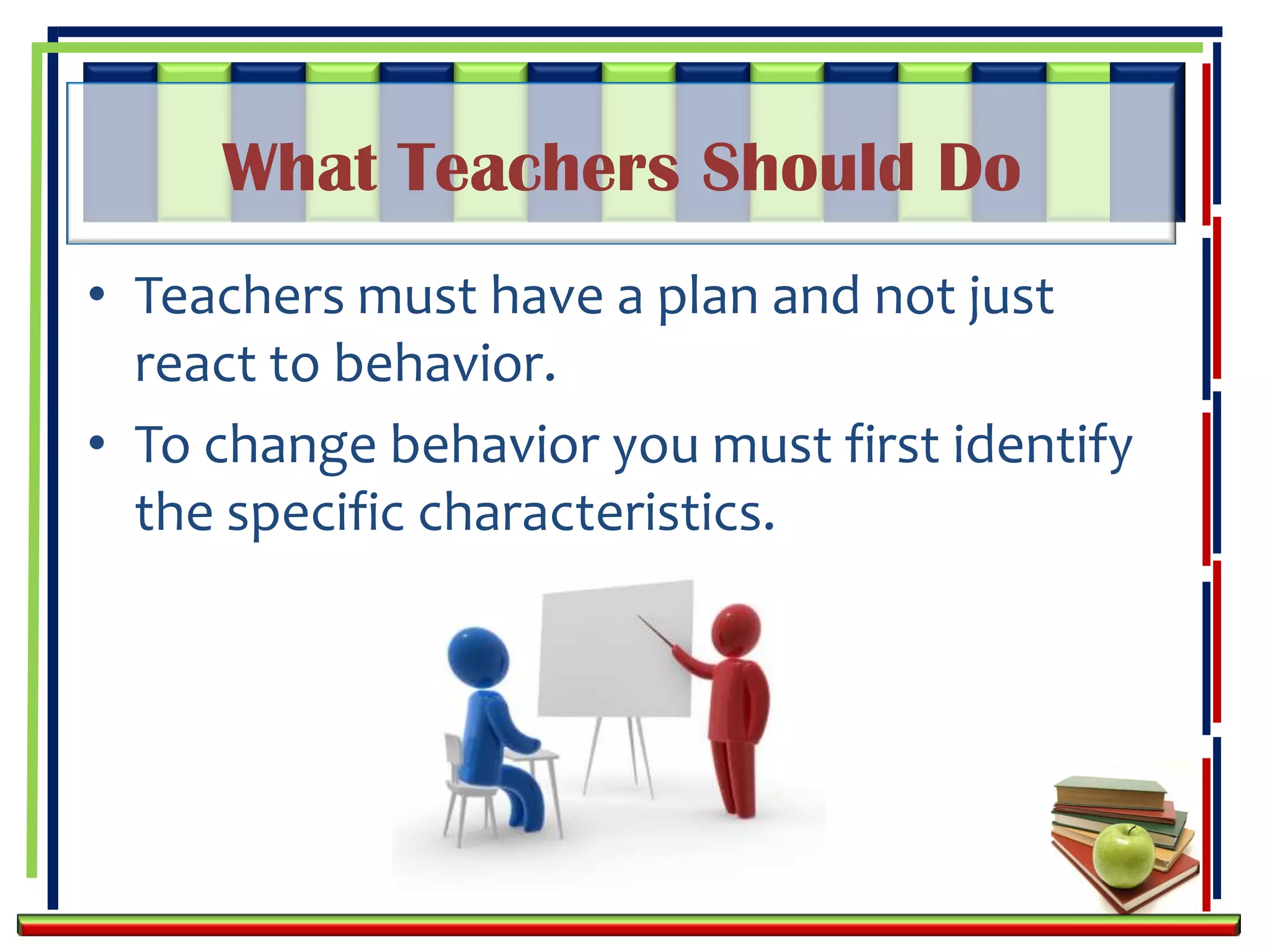 What Teachers Should Do

• Teachers must have a plan and not just react to behavior.

• To change behavior you must first identify the specific characteristics.